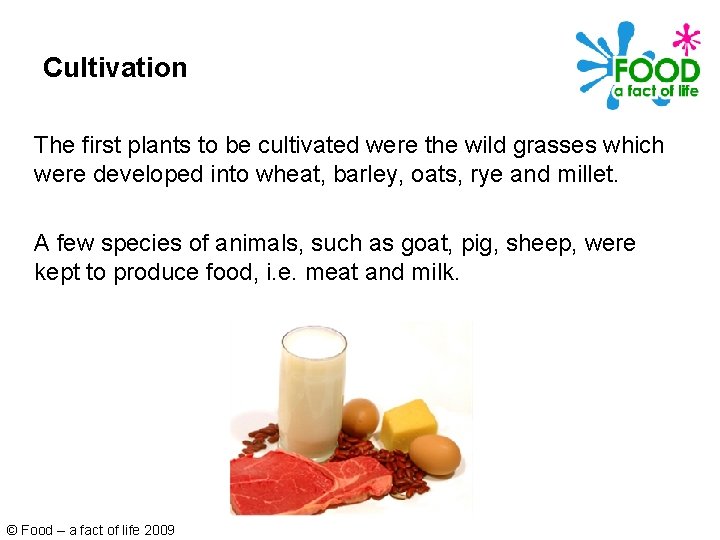 Cultivation

FOOD
a fact of life

The first plants to be cultivated were the wild grasses which were developed into wheat, barley, oats, rye and millet.

A few species of animals, such as goat, pig, sheep, were kept to produce food, i.e. meat and milk.

© Food – a fact of life 2009